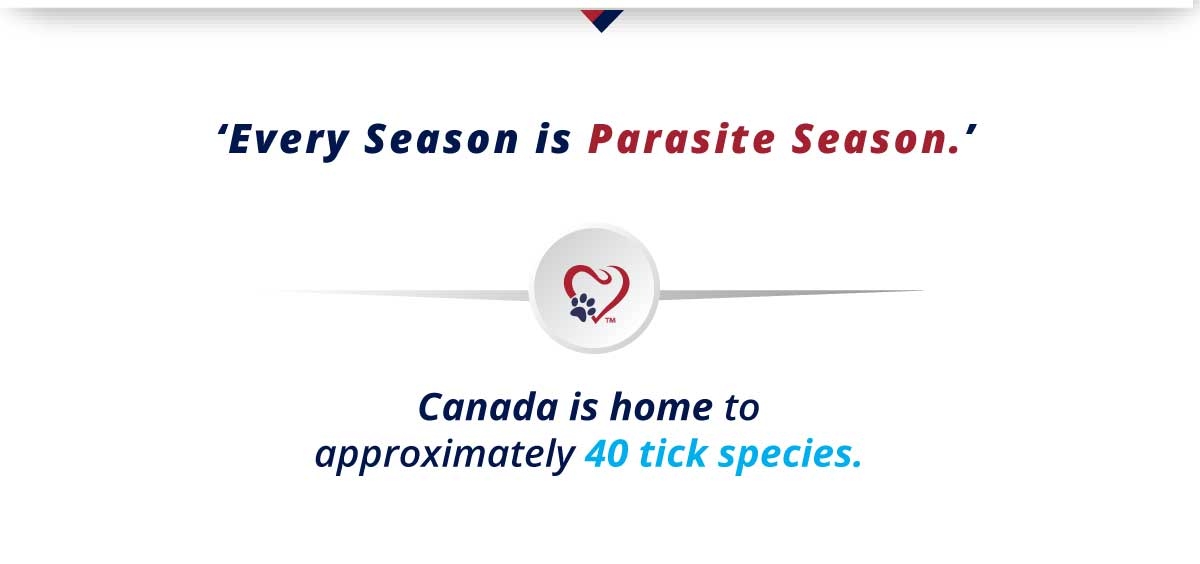 ‘Every Season is Parasite Season.’

TM

Canada is home to approximately 40 tick species.